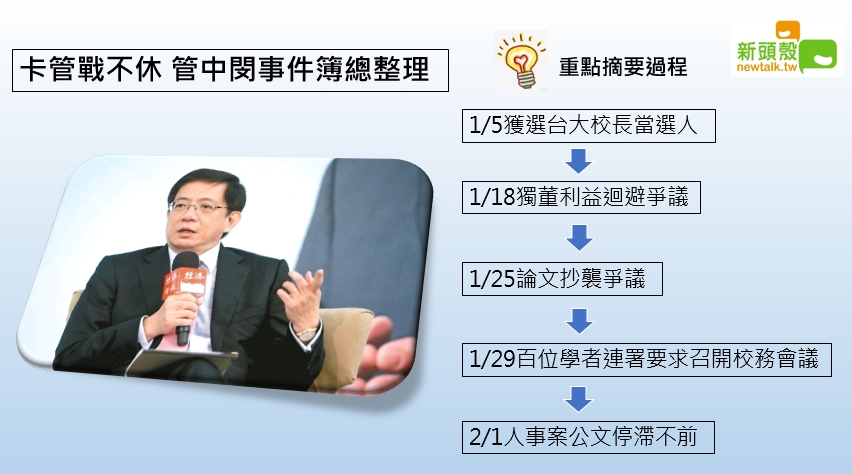 卡管戰不休 管中閔事件簿總整理

重點摘要過程

新頭殼
newtalk.tw

1/5獲選台大校長當選人

1/18獨董利益迴避爭議

1/25論文抄襲爭議

1/29百位學者連署要求召開校務會議

2/1人事案公文停滯不前